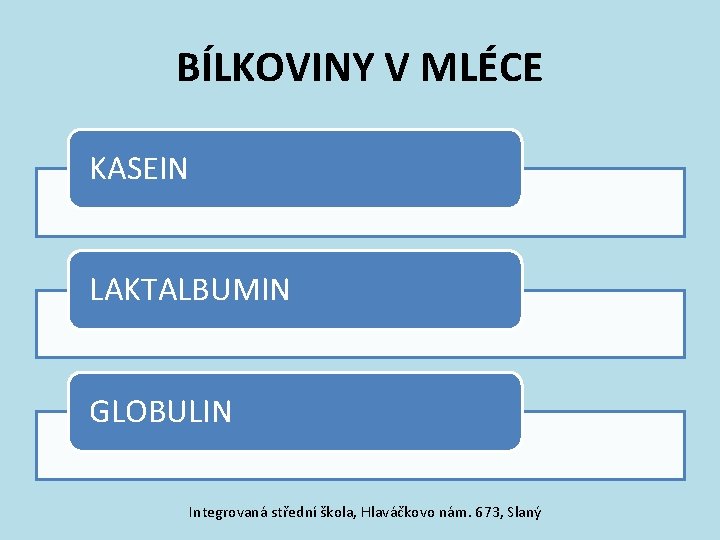 BÍLKOVINY V MLÉCE

KASEIN

LAKTALBUMIN

GLOBULIN

Integrovaná střední škola, Hlaváčkovo nám. 673, Slaný